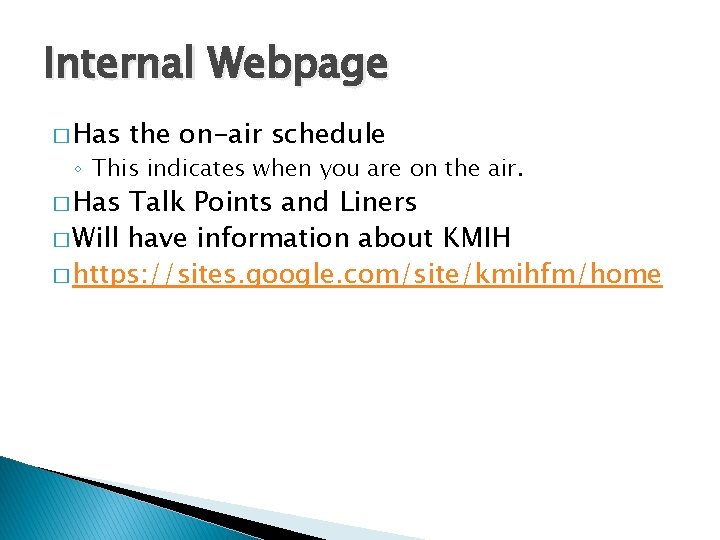 Internal Webpage

□ Has the on-air schedule
◦ This indicates when you are on the air.
□ Has Talk Points and Liners
□ Will have information about KMIH
□ https://sites.google.com/site/kmihfm/home